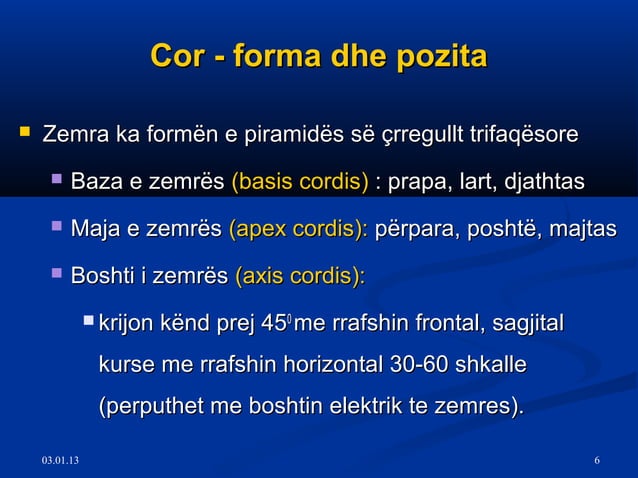 Cor - forma dhe pozita

Zemra ka formën e piramidës së çrregullt trifaqësore

Baza e zemrës (basis cordis) : prapa, lart, djathtas

Maja e zemrës (apex cordis): përpara, poshtë, majtas

Boshti i zemrës (axis cordis):

krijon kënd prej $45^0$ me rrafshin frontal, sagjital kurse me rrafshin horizontal 30-60 shkalle (perputhet me boshtin elektrik te zemres).

03.01.13

6